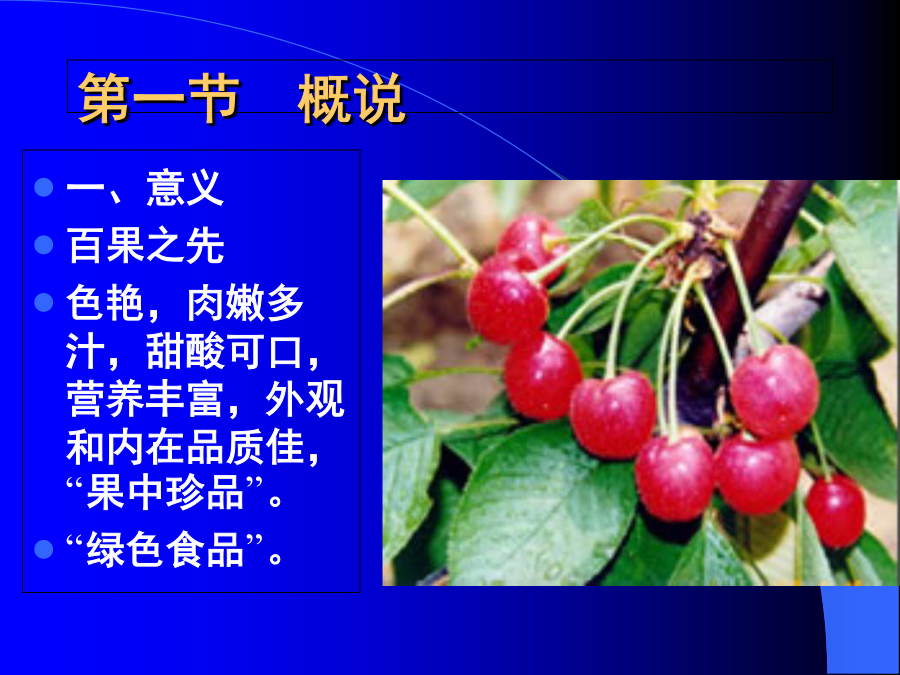 第一节　概说

一、意义

百果之先

色艳，肉嫩多汁，甜酸可口，营养丰富，外观和内在品质佳，“果中珍品”。

“绿色食品”。